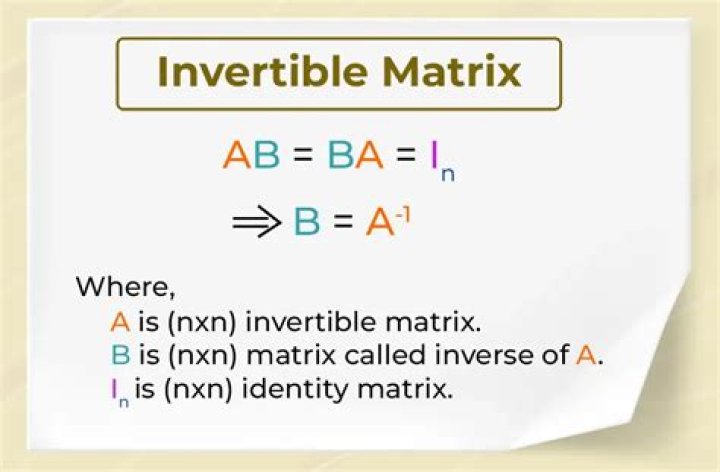 Invertible Matrix

$AB = BA = I_n$

$\Rightarrow B = A^{-1}$

Where,

A is (nxn) invertible matrix.

B is (nxn) matrix called inverse of A.

$I_n$ is (nxn) identity matrix.